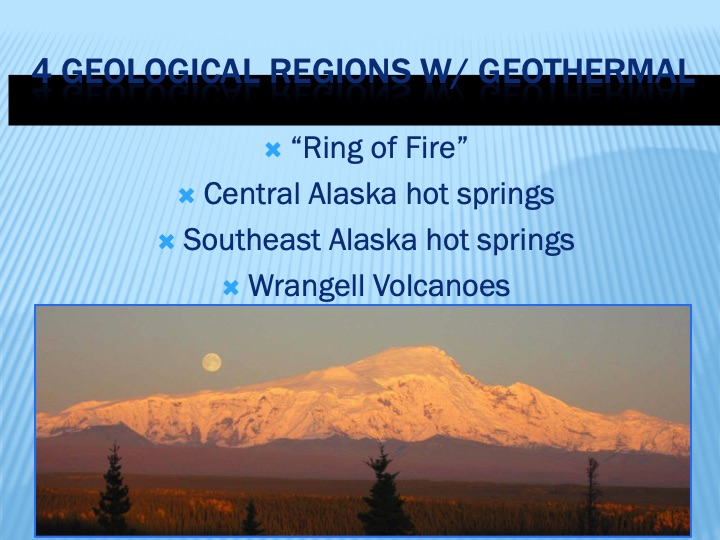 4 GEOLOGICAL REGIONS W/ GEOTHERMAL

“Ring of Fire”
Central Alaska hot springs
Southeast Alaska hot springs
Wrangell Volcanoes